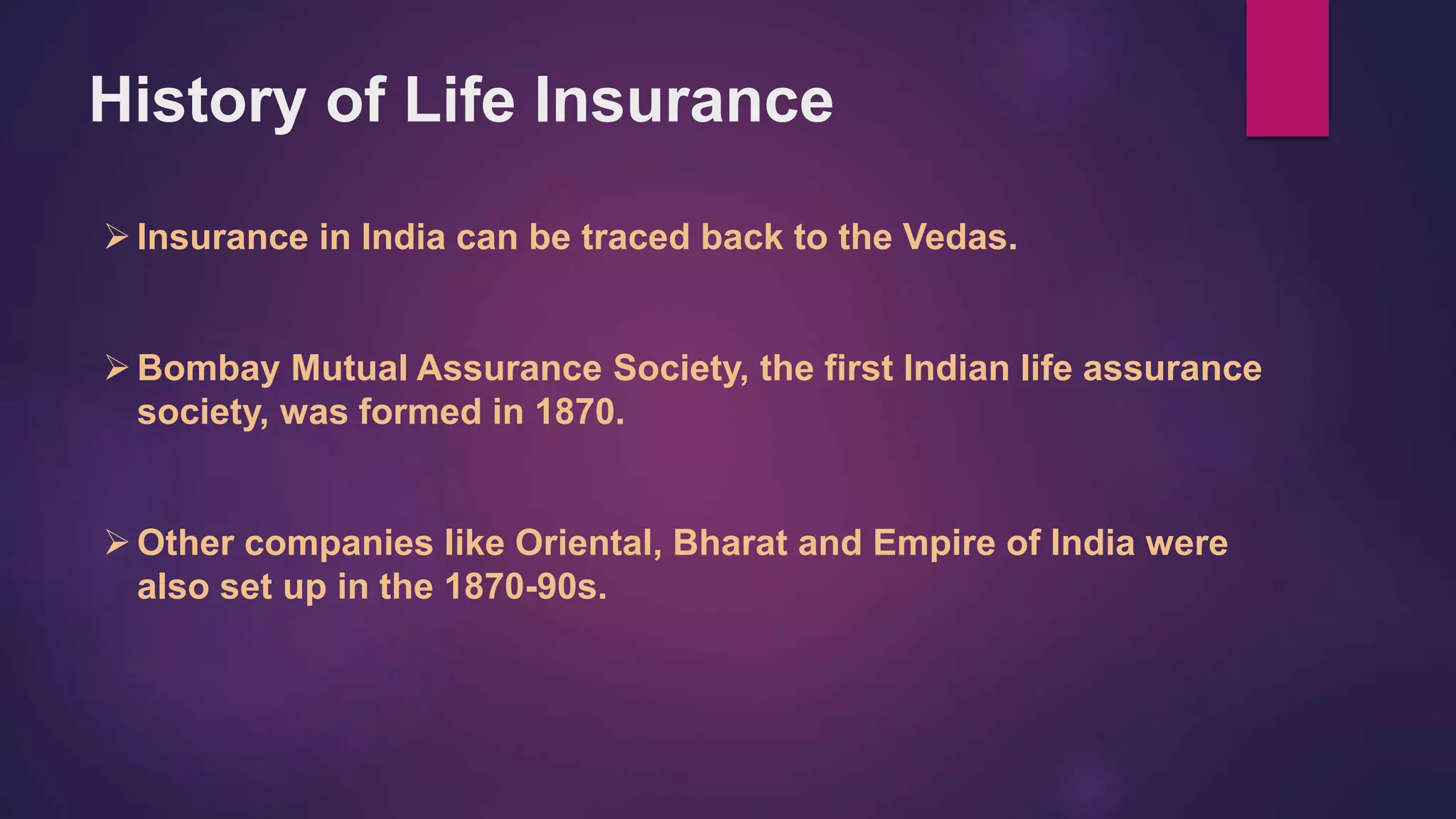 History of Life Insurance

➢ Insurance in India can be traced back to the Vedas.

➢ Bombay Mutual Assurance Society, the first Indian life assurance society, was formed in 1870.

➢ Other companies like Oriental, Bharat and Empire of India were also set up in the 1870-90s.